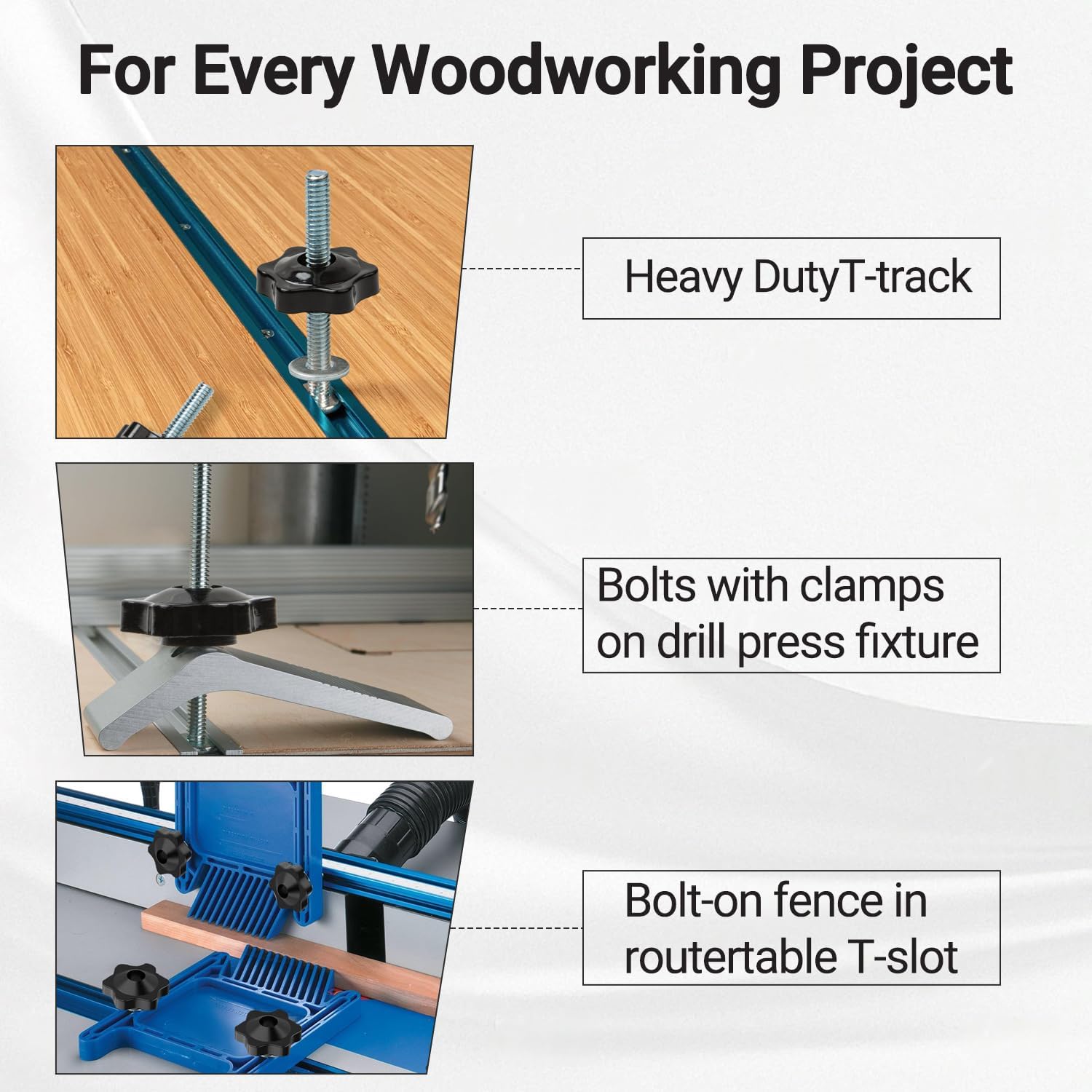 For Every Woodworking Project

Heavy DutyT-track

Bolts with clamps on drill press fixture

Bolt-on fence in routertable T-slot